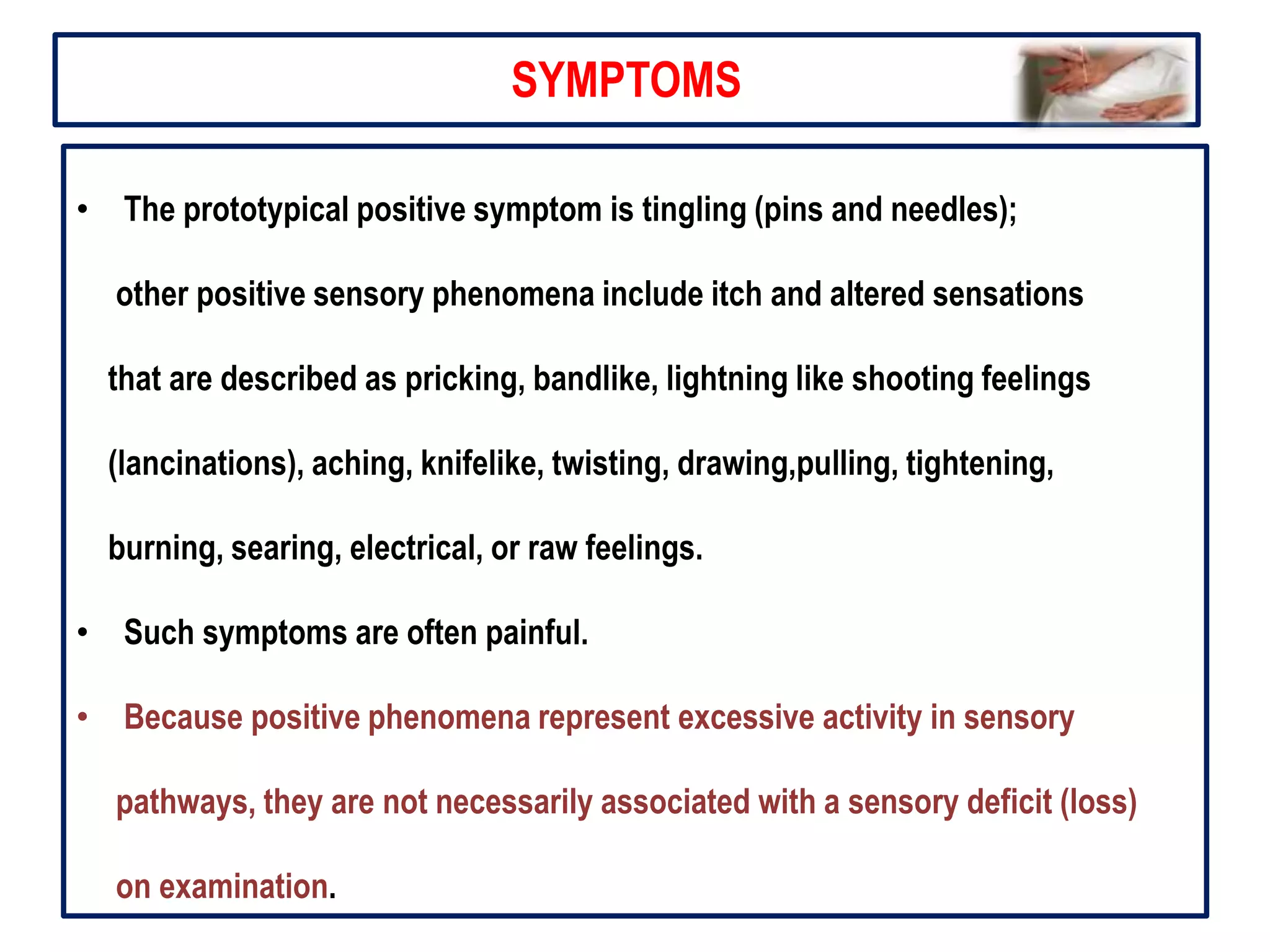 SYMPTOMS

• The prototypical positive symptom is tingling (pins and needles); other positive sensory phenomena include itch and altered sensations that are described as pricking, bandlike, lightning like shooting feelings (lancinations), aching, knifelike, twisting, drawing,pulling, tightening, burning, searing, electrical, or raw feelings.

• Such symptoms are often painful.

• Because positive phenomena represent excessive activity in sensory pathways, they are not necessarily associated with a sensory deficit (loss) on examination.